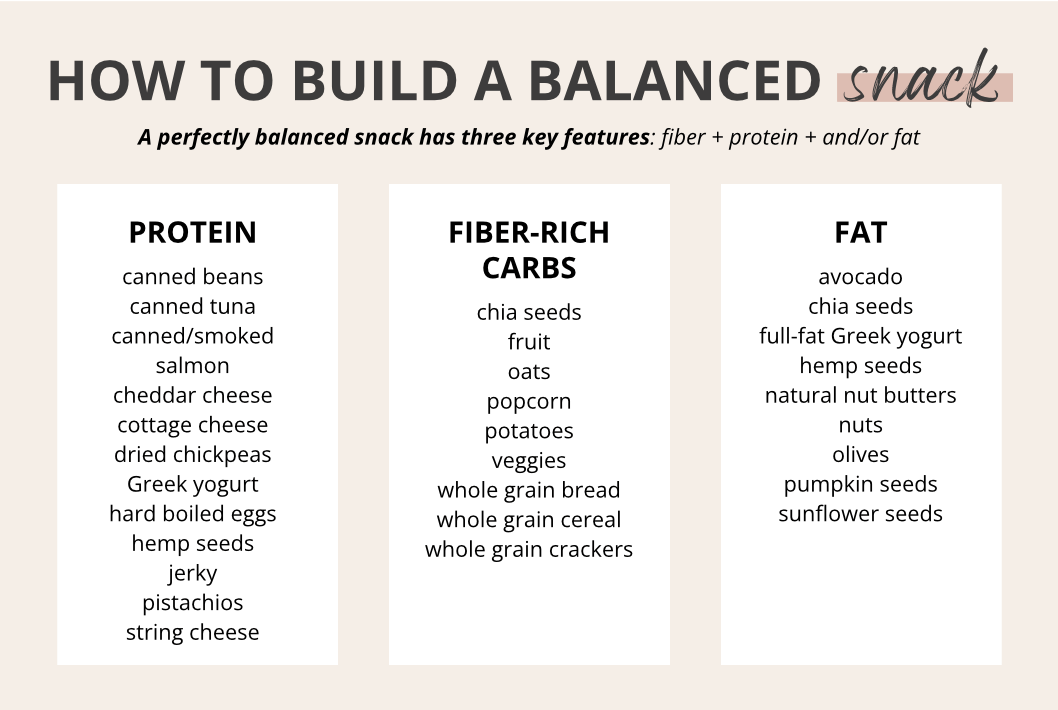 HOW TO BUILD A BALANCED snack

A perfectly balanced snack has three key features: fiber + protein + and/or fat

PROTEIN

canned beans
canned tuna
canned/smoked salmon
cheddar cheese
cottage cheese
dried chickpeas
Greek yogurt
hard boiled eggs
hemp seeds
jerky
pistachios
string cheese

FIBER-RICH CARBS

chia seeds
fruit
oats
popcorn
potatoes
veggies
whole grain bread
whole grain cereal
whole grain crackers

FAT

avocado
chia seeds
full-fat Greek yogurt
hemp seeds
natural nut butters
nuts
olives
pumpkin seeds
sunflower seeds